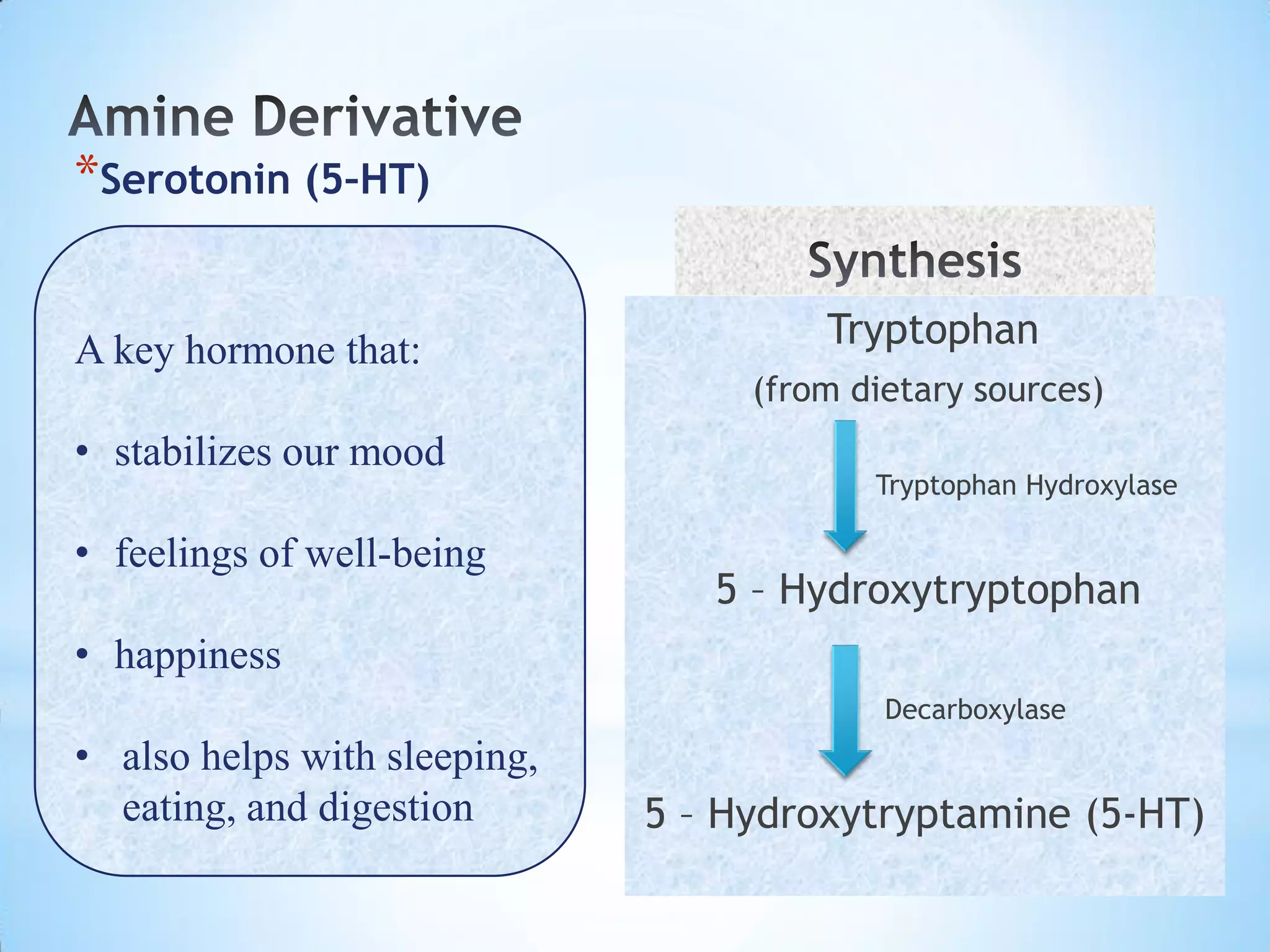 Amine Derivative
*Serotonin (5-HT)

A key hormone that:

• stabilizes our mood

• feelings of well-being

• happiness

• also helps with sleeping, eating, and digestion

Synthesis

Tryptophan
(from dietary sources)

Tryptophan Hydroxylase

5 – Hydroxytryptophan

Decarboxylase

5 – Hydroxytryptamine (5-HT)